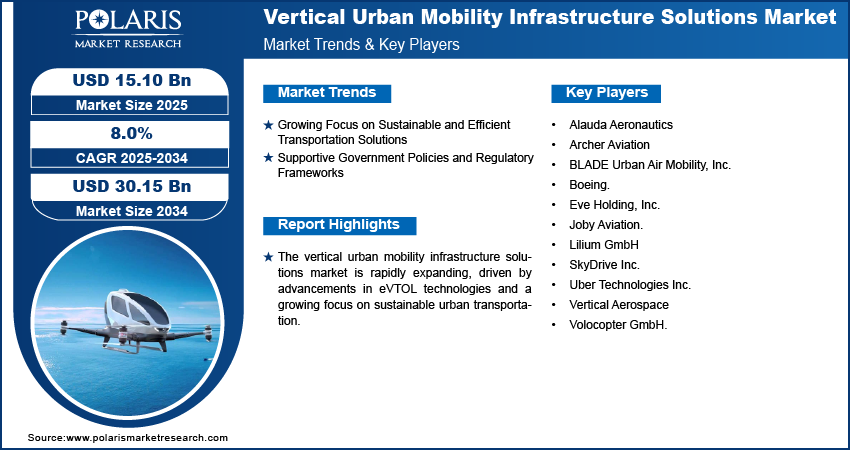 POLARIS
MARKET RESEARCH

Vertical Urban Mobility Infrastructure Solutions Market
Market Trends & Key Players

USD 15.10 Bn
Market Size 2025

8.0%
CAGR 2025-2034

USD 30.15 Bn
Market Size 2034

Market Trends

★ Growing Focus on Sustainable and Efficient Transportation Solutions
★ Supportive Government Policies and Regulatory Frameworks

Report Highlights

★ The vertical urban mobility infrastructure solutions market is rapidly expanding, driven by advancements in eVTOL technologies and a growing focus on sustainable urban transportation.

Key Players

• Alauda Aeronautics
• Archer Aviation
• BLADE Urban Air Mobility, Inc.
• Boeing.
• Eve Holding, Inc.
• Joby Aviation.
• Lilium GmbH
• SkyDrive Inc.
• Uber Technologies Inc.
• Vertical Aerospace
• Volocopter GmbH.

Source:www.polarismarketresearch.com